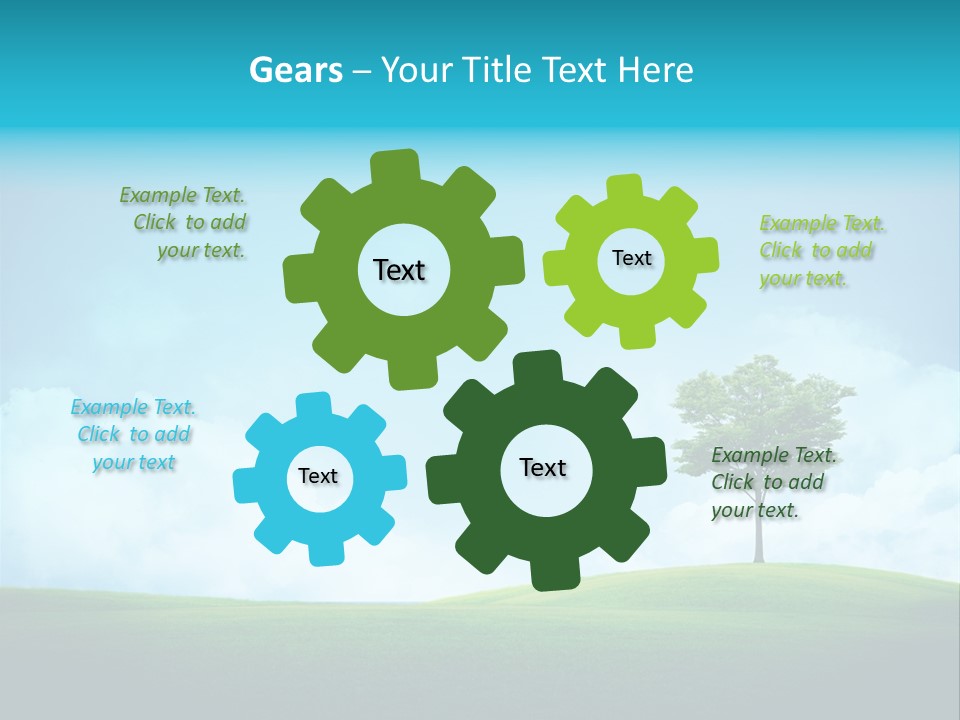 Gears – Your Title Text Here

Example Text. Click to add your text.

Text

Text

Example Text. Click to add your text.

Example Text. Click to add your text

Text

Text

Example Text. Click to add your text.